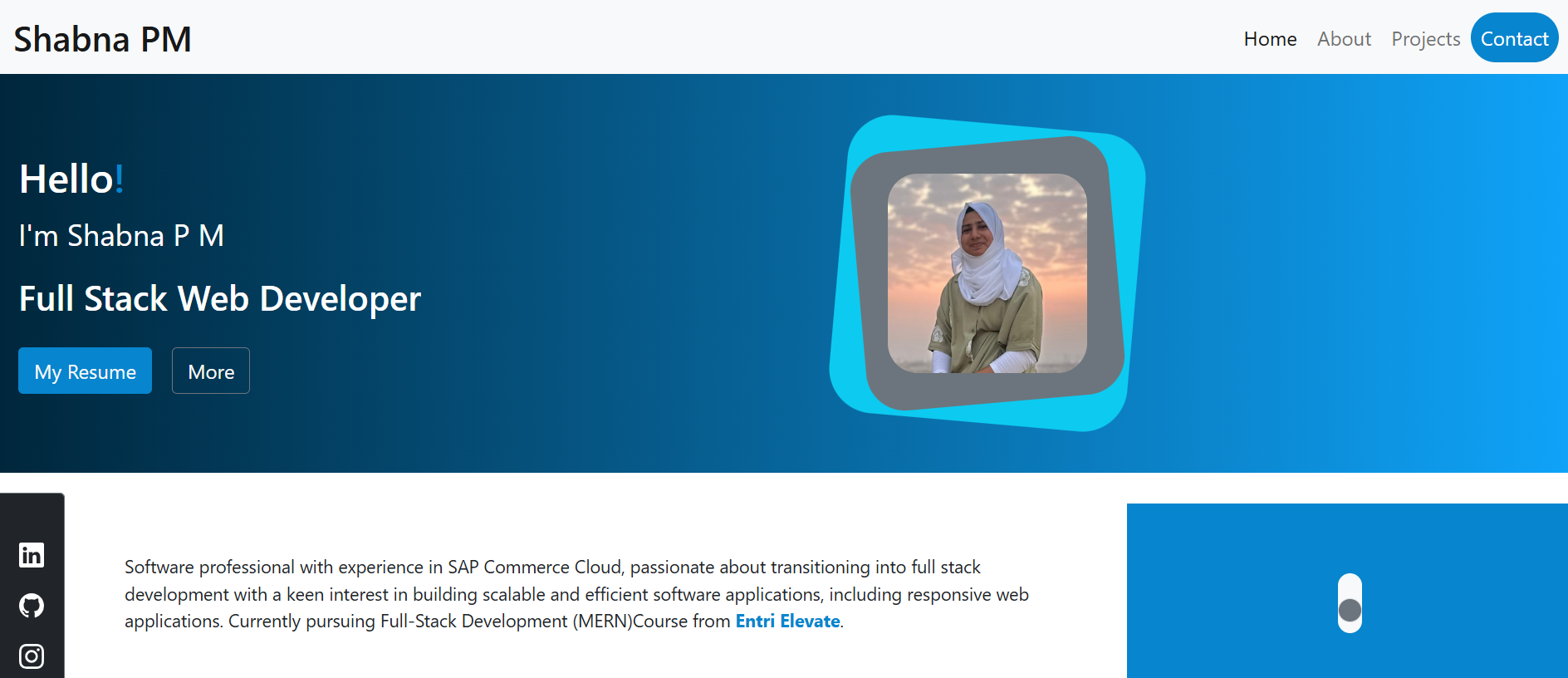 Shabna PM

Home About Projects Contact

Hello!

I'm Shabna P M

Full Stack Web Developer

My Resume More

Software professional with experience in SAP Commerce Cloud, passionate about transitioning into full stack development with a keen interest in building scalable and efficient software applications, including responsive web applications. Currently pursuing Full-Stack Development (MERN)Course from Entri Elevate.